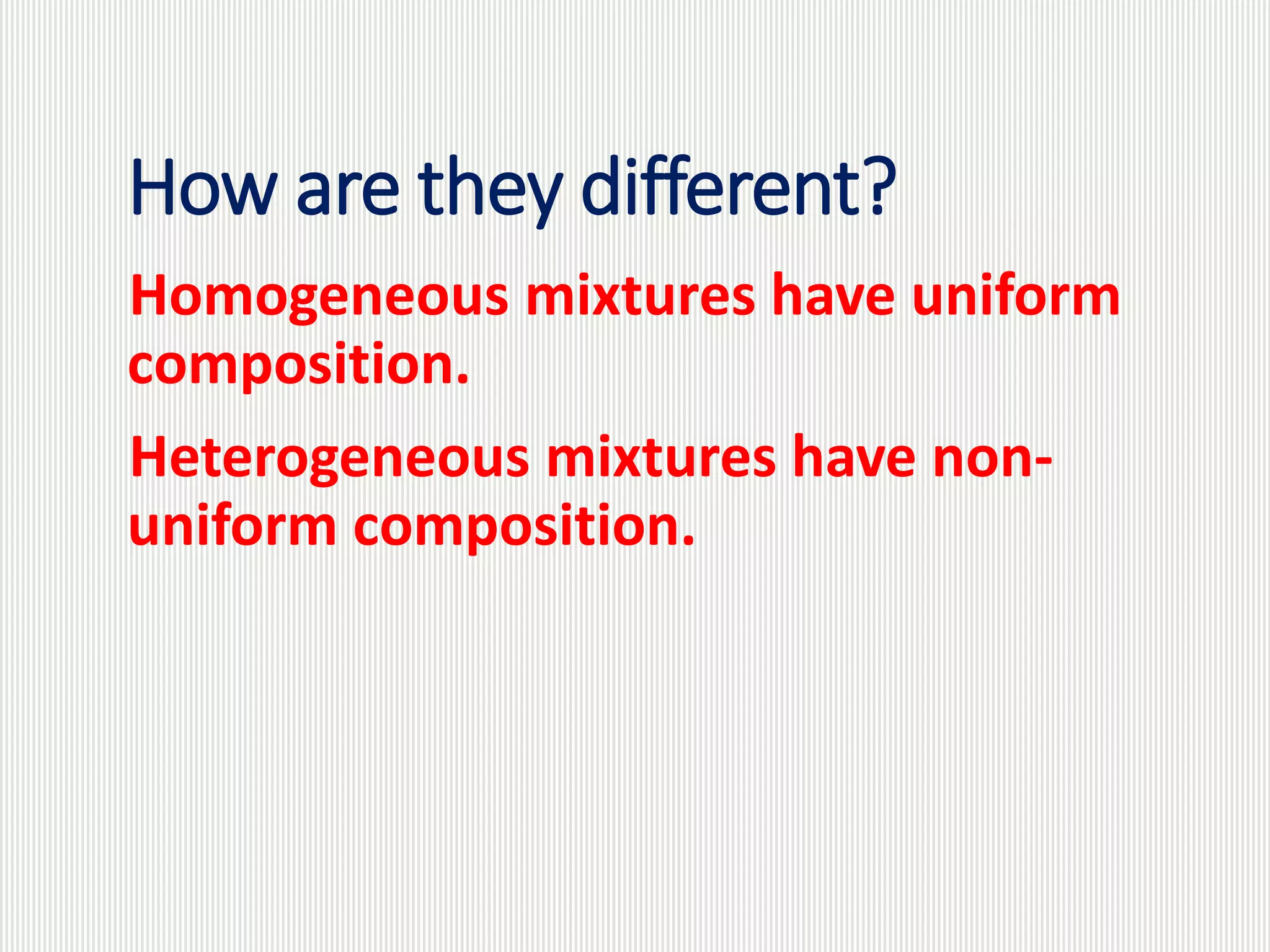 How are they different?

Homogeneous mixtures have uniform composition.

Heterogeneous mixtures have non-uniform composition.